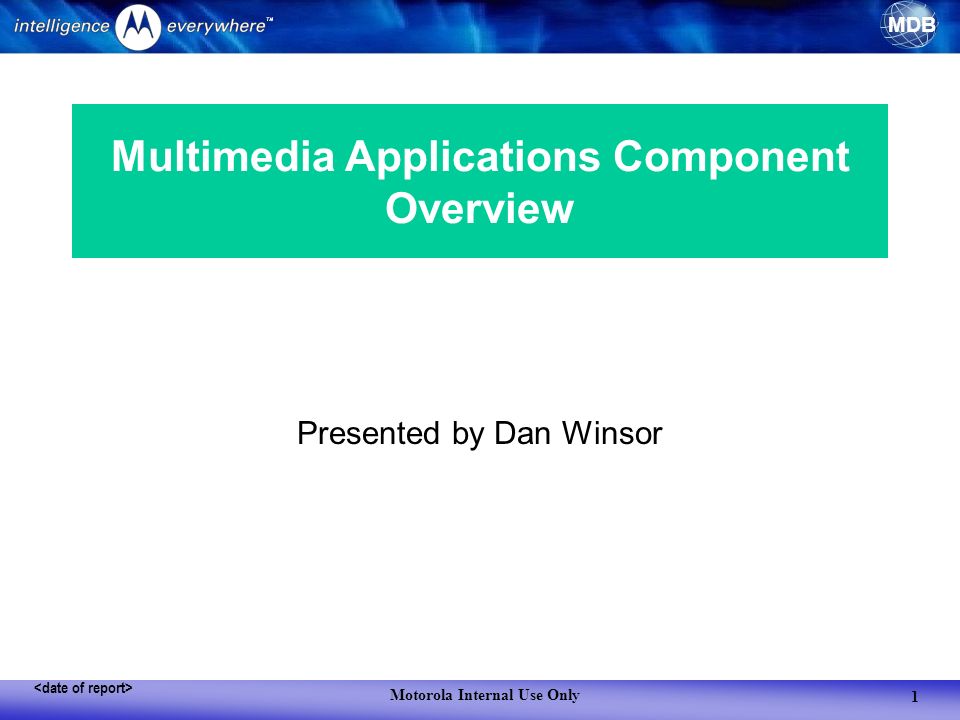 intelligence everywhere™

MDB

Multimedia Applications Component Overview

Presented by Dan Winsor

<date of report>

Motorola Internal Use Only

1